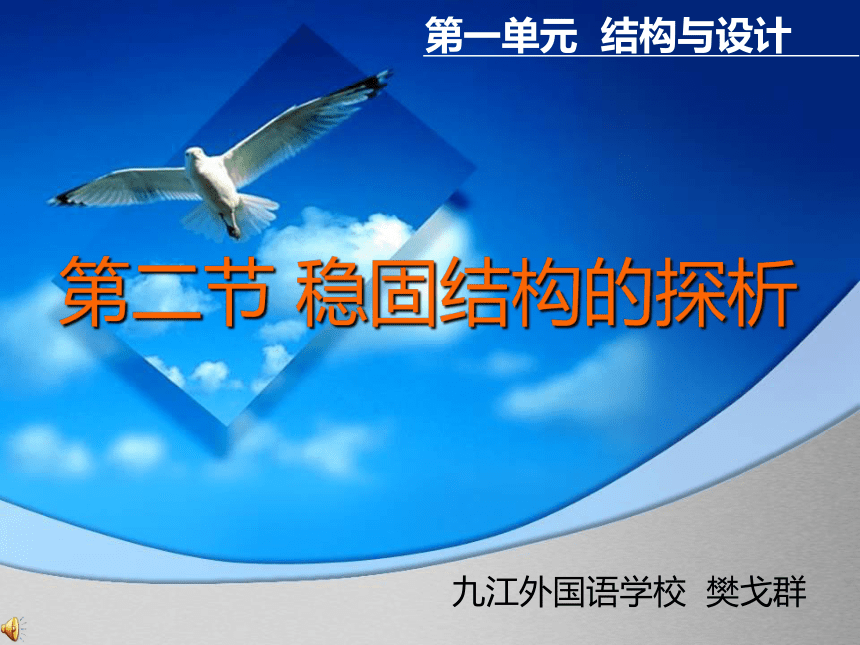 第一单元 结构与设计

第二节 稳固结构的探析

九江外国语学校 樊戈群